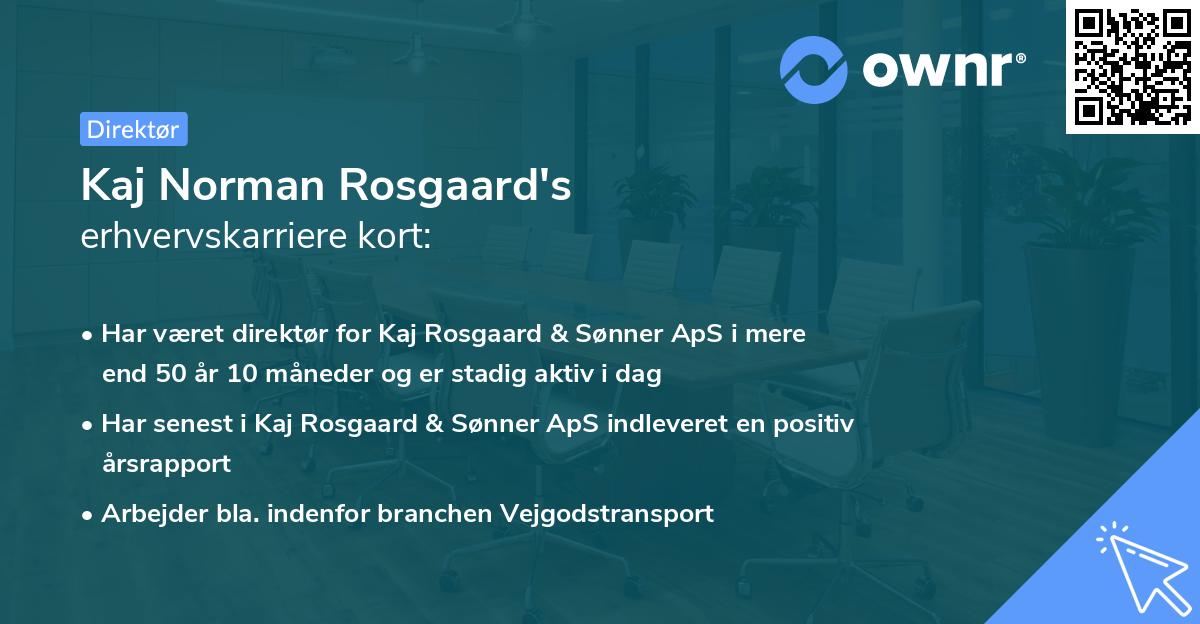 ownr®

Direktør

Kaj Norman Rosgaard's
erhvervskarriere kort:

• Har været direktør for Kaj Rosgaard & Sønner ApS i mere end 50 år 10 måneder og er stadig aktiv i dag

• Har senest i Kaj Rosgaard & Sønner ApS indleveret en positiv årsrapport

• Arbejder bla. indenfor branchen Vejgodstransport